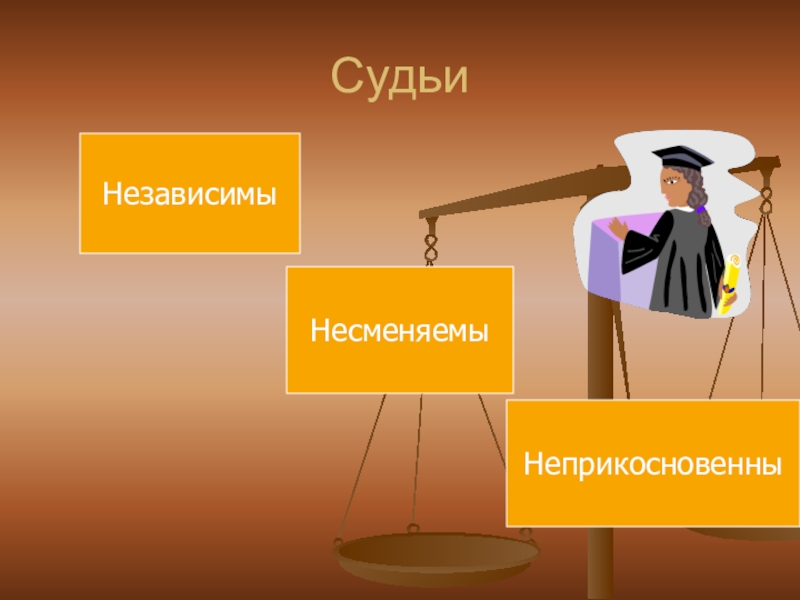 Судьи

Независимы

Несменяемы

Неприкосновенны